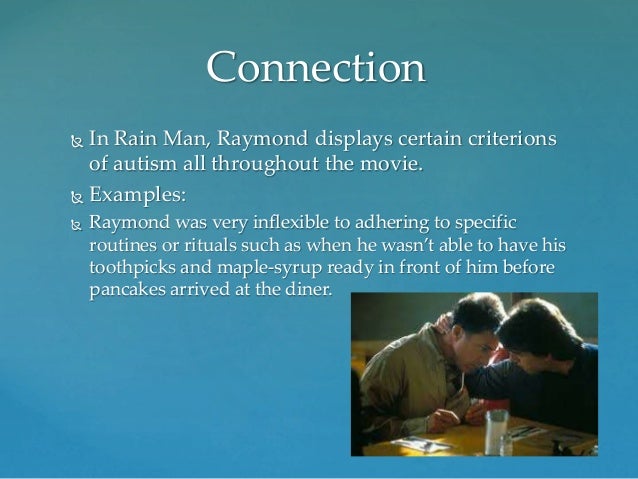 Connection

In Rain Man, Raymond displays certain criterions of autism all throughout the movie.

Examples:

Raymond was very inflexible to adhering to specific routines or rituals such as when he wasn't able to have his toothpicks and maple-syrup ready in front of him before pancakes arrived at the diner.